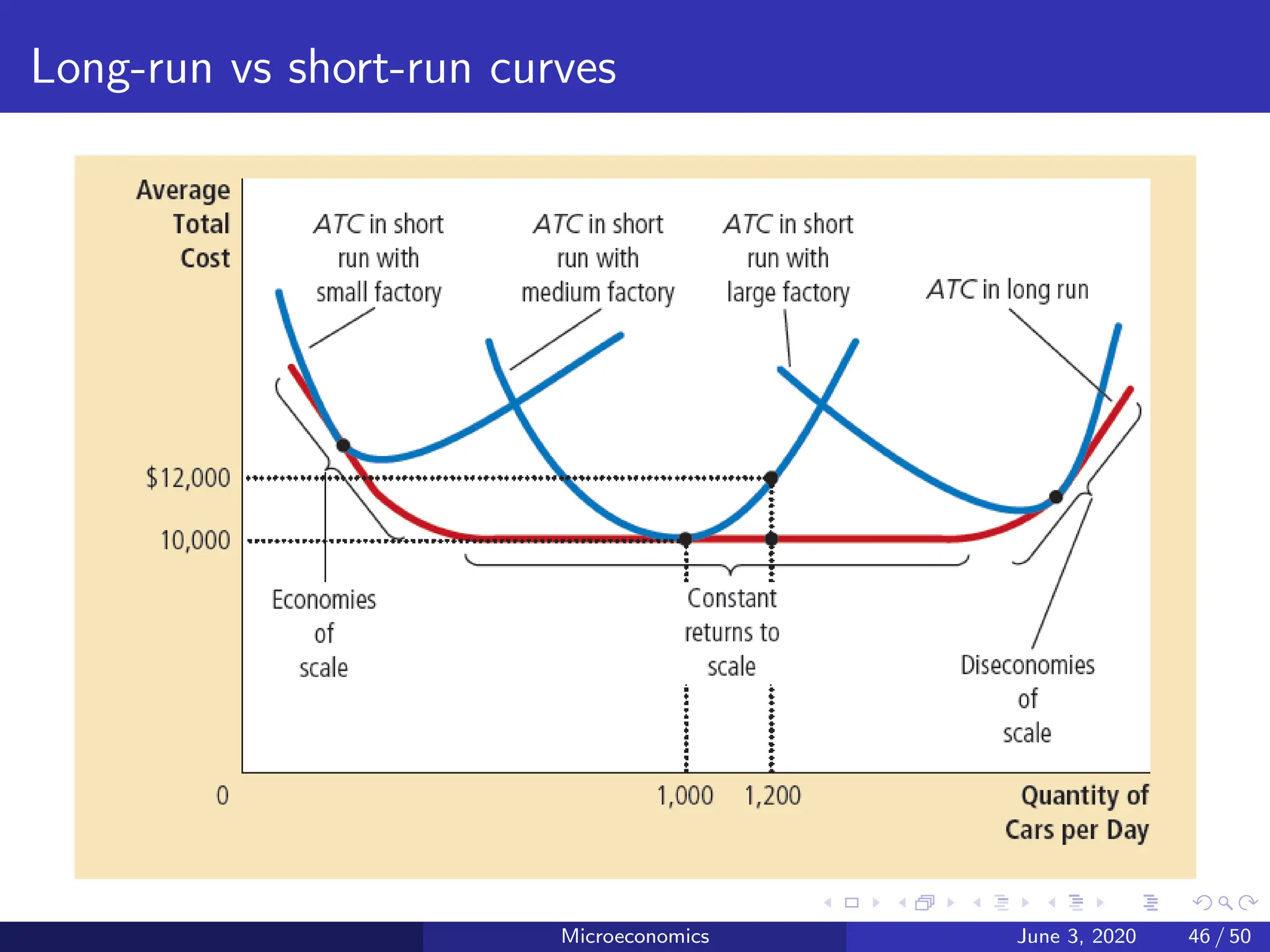 Long-run vs short-run curves

Average Total Cost

ATC in short run with small factory

ATC in short run with medium factory

ATC in short run with large factory

ATC in long run

$12,000

10,000

Economies of scale

Constant returns to scale

Diseconomies of scale

0

1,000

1,200

Quantity of Cars per Day

Microeconomics

June 3, 2020

46 / 50